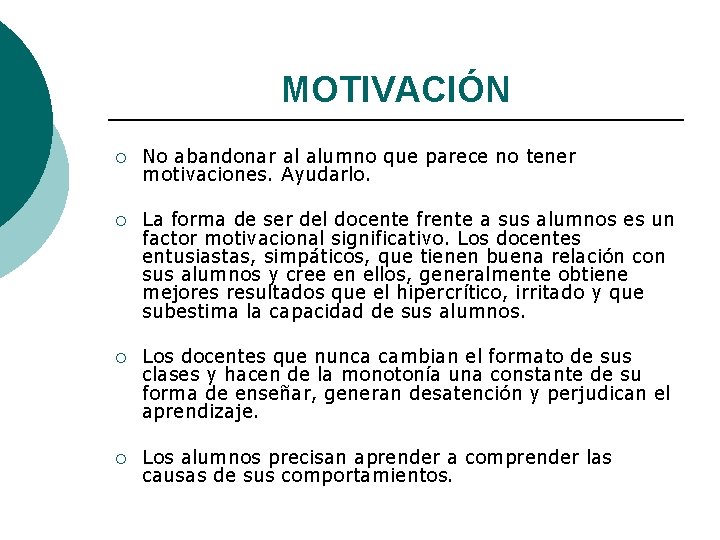 MOTIVACIÓN

○ No abandonar al alumno que parece no tener motivaciones. Ayudarlo.

○ La forma de ser del docente frente a sus alumnos es un factor motivacional significativo. Los docentes entusiastas, simpáticos, que tienen buena relación con sus alumnos y cree en ellos, generalmente obtiene mejores resultados que el hipercrítico, irritado y que subestima la capacidad de sus alumnos.

○ Los docentes que nunca cambian el formato de sus clases y hacen de la monotonía una constante de su forma de enseñar, generan desatención y perjudican el aprendizaje.

○ Los alumnos precisan aprender a comprender las causas de sus comportamientos.